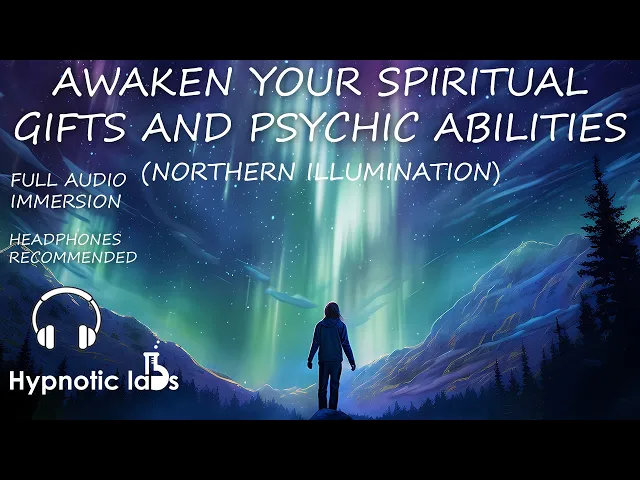 AWAKEN YOUR SPIRITUAL GIFTS AND PSYCHIC ABILITIES (NORTHERN ILLUMINATION)

FULL AUDIO IMMERSION

HEADPHONES RECOMMENDED

Hypnotic labs